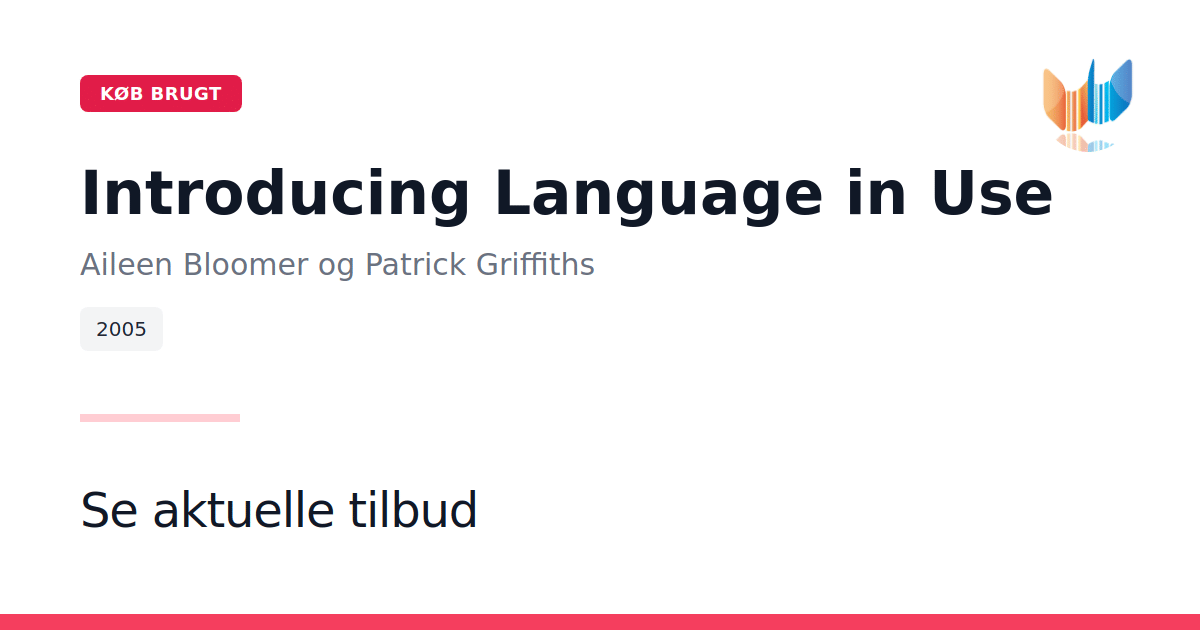 KØB BRUGT

Introducing Language in Use

Aileen Bloomer og Patrick Griffiths

2005

Se aktuelle tilbud